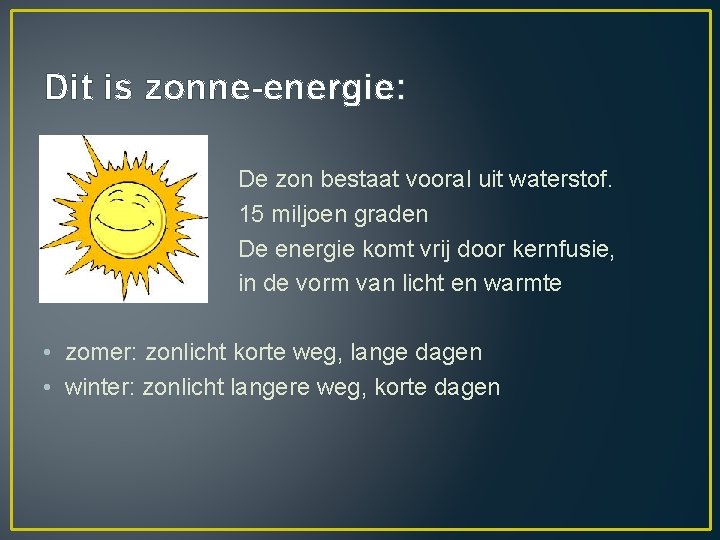 Dit is zonne-energie:

De zon bestaat vooral uit waterstof.
15 miljoen graden
De energie komt vrij door kernfusie, in de vorm van licht en warmte

• zomer: zonlicht korte weg, lange dagen
• winter: zonlicht langere weg, korte dagen